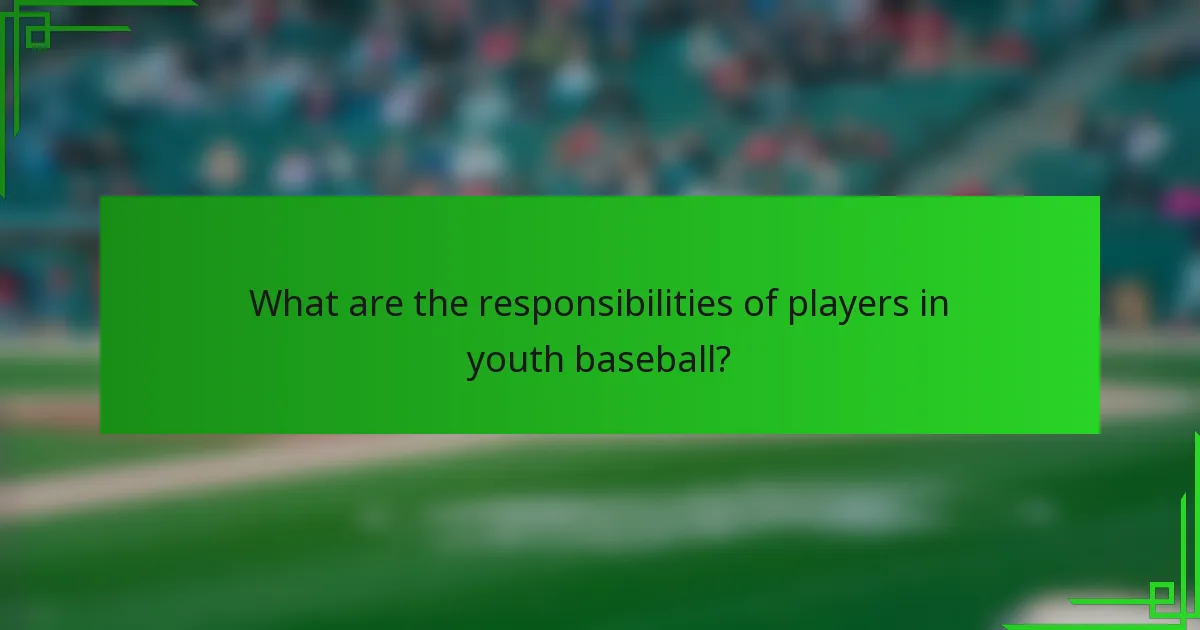 What are the responsibilities of players in youth baseball?